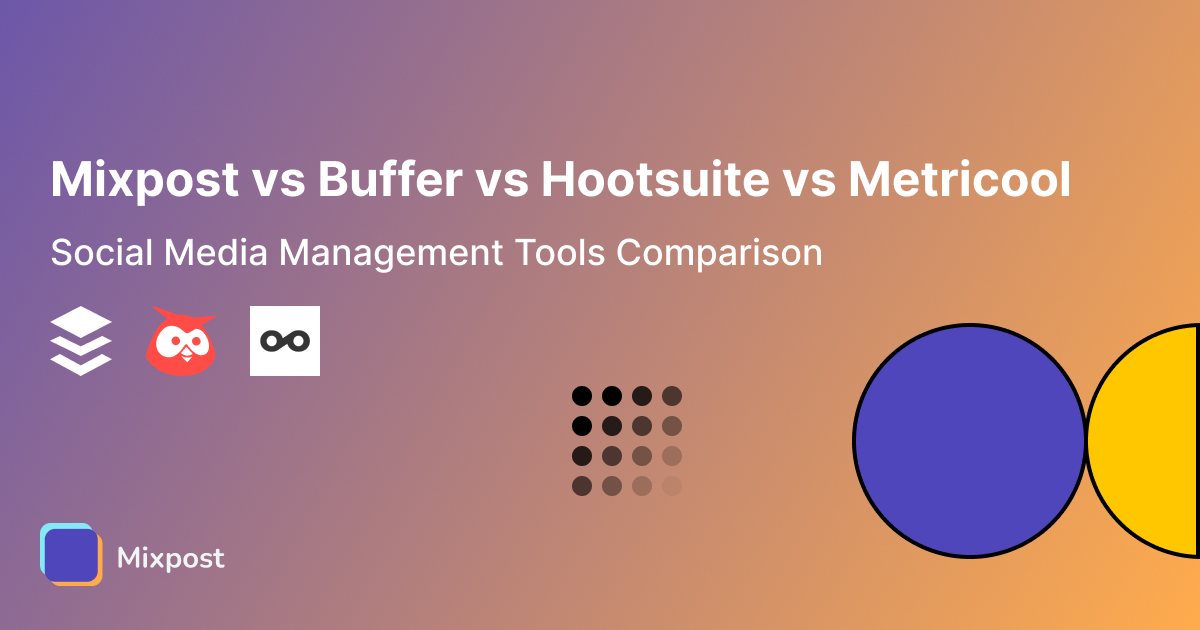 Mixpost vs Buffer vs Hootsuite vs Metricool

Social Media Management Tools Comparison

Mixpost